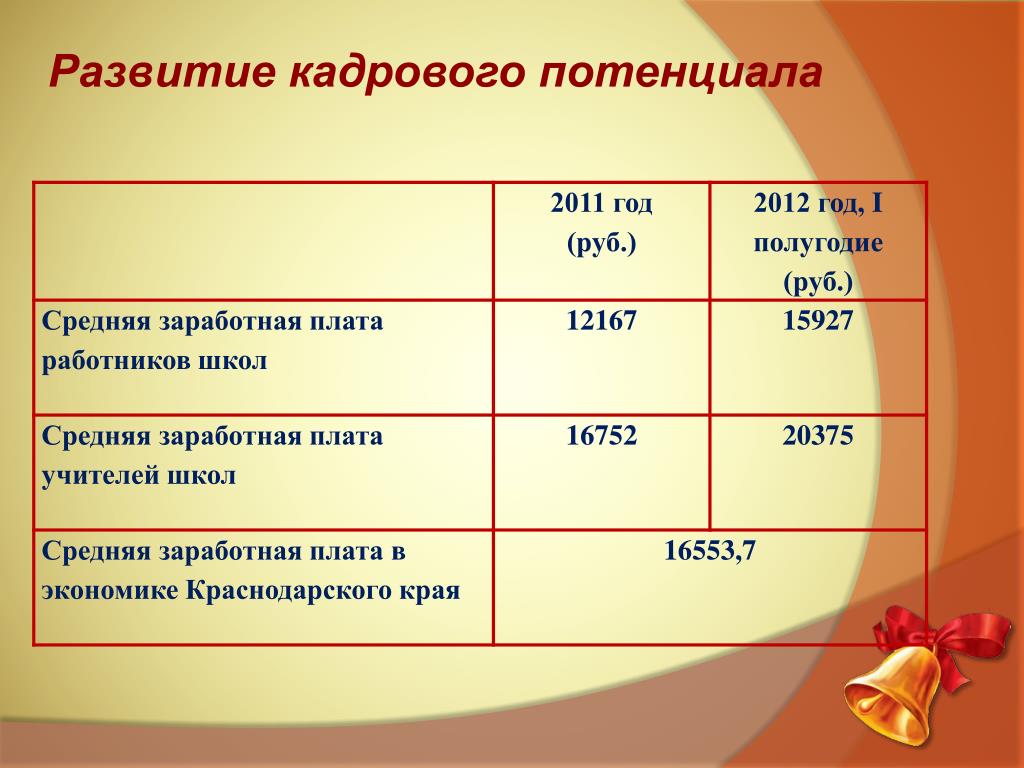 Развитие кадрового потенциала

| | 2011 год (руб.) | 2012 год, I полугодие (руб.) |
|---|---|---|
| Средняя заработная плата работников школ | 12167 | 15927 |
| Средняя заработная плата учителей школ | 16752 | 20375 |
| Средняя заработная плата в экономике Краснодарского края | 16553,7 | |